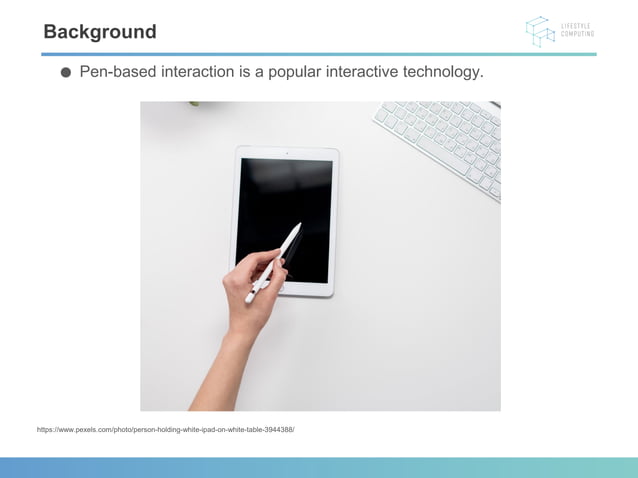 Background

LIFESTYLE COMPUTING

● Pen-based interaction is a popular interactive technology.

https://www.pexels.com/photo/person-holding-white-ipad-on-white-table-3944388/